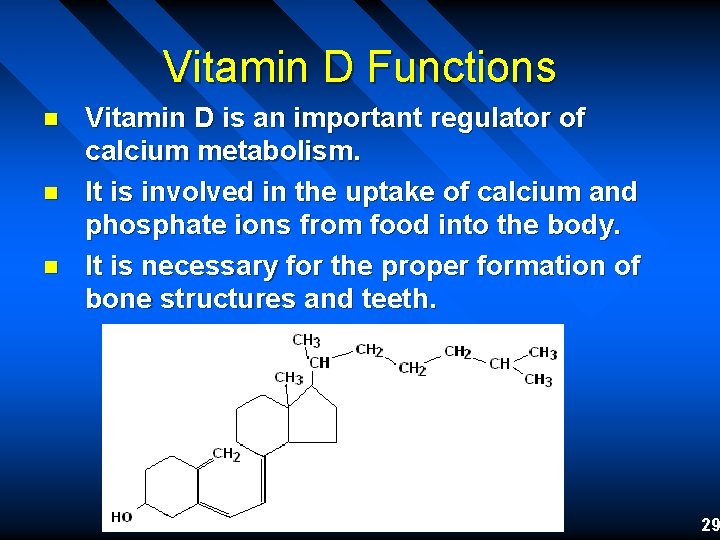 Vitamin D Functions

- Vitamin D is an important regulator of calcium metabolism.
- It is involved in the uptake of calcium and phosphate ions from food into the body.
- It is necessary for the proper formation of bone structures and teeth.

$CH_3$ $CH$ $CH_2$ $CH_2$ $CH_2$ $CH$ $CH_3$ $CH_3$ $CH_3$ $CH_2$ HO

29